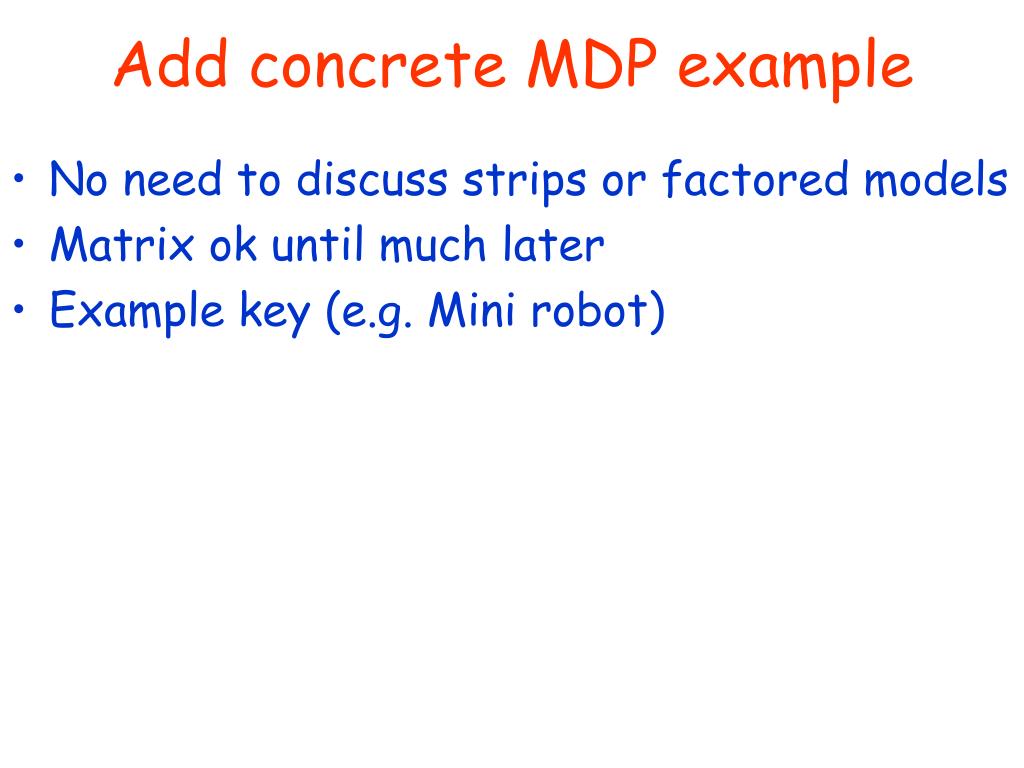 Add concrete MDP example

• No need to discuss strips or factored models
• Matrix ok until much later
• Example key (e.g. Mini robot)